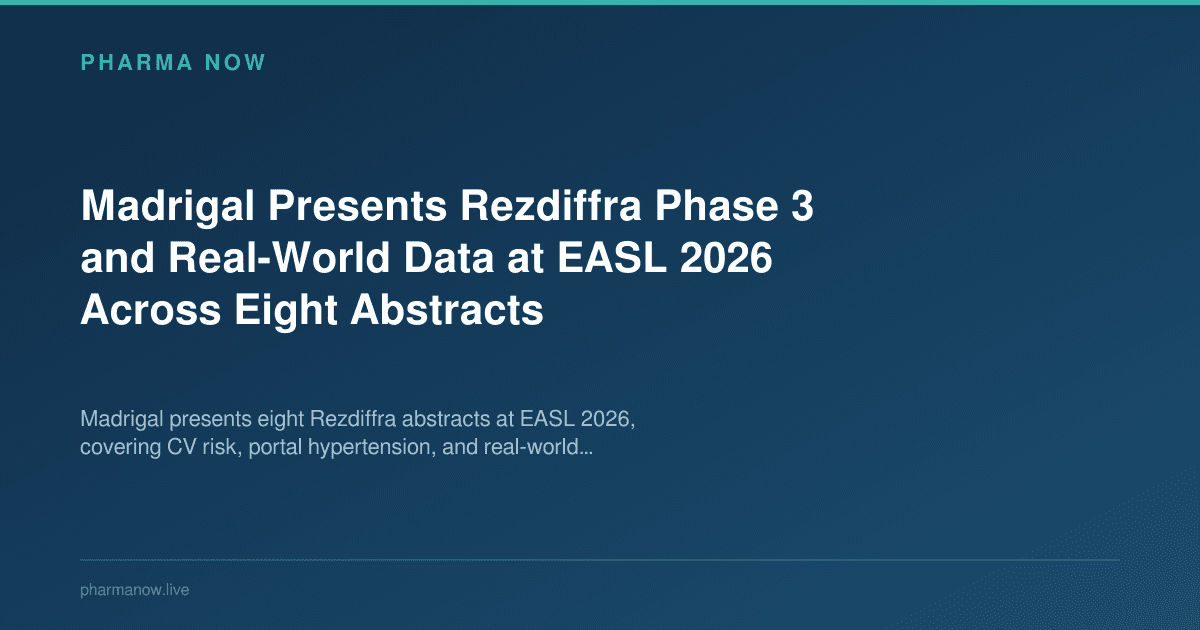 PHARMA NOW

Madrigal Presents Rezdiffra Phase 3 and Real-World Data at EASL 2026 Across Eight Abstracts

Madrigal presents eight Rezdiffra abstracts at EASL 2026, covering CV risk, portal hypertension, and real-world...

pharmanow.live